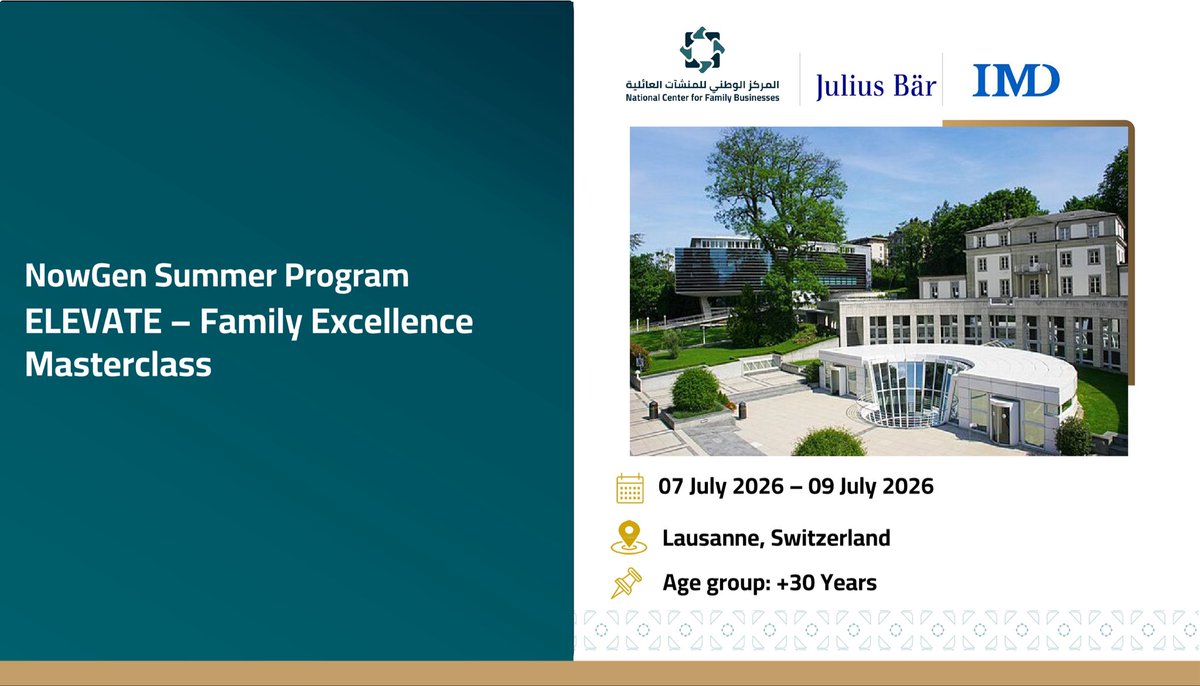 NowGen Summer Program
ELEVATE – Family Excellence Masterclass

المركز الوطني للمنشآت العائلية
National Center for Family Businesses

Julius Bär

IMD

07 July 2026 – 09 July 2026

Lausanne, Switzerland

Age group: +30 Years